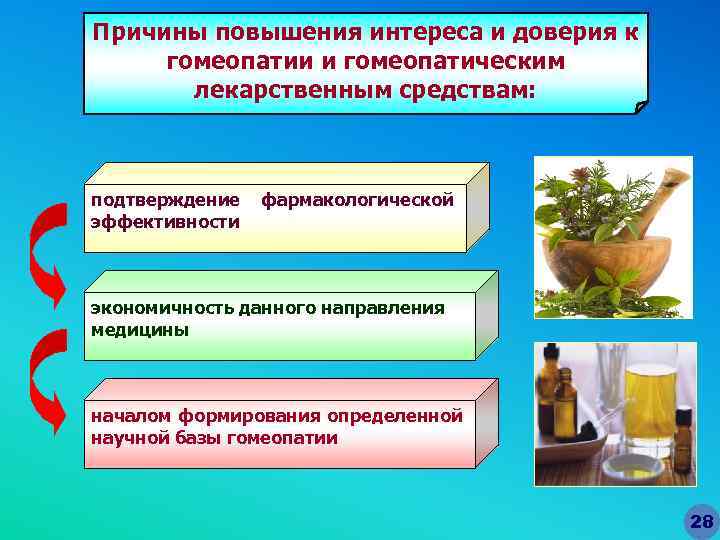 Причины повышения интереса и доверия к гомеопатии и гомеопатическим лекарственным средствам:

подтверждение фармакологической эффективности

экономичность данного направления медицины

началом формирования определенной научной базы гомеопатии

28